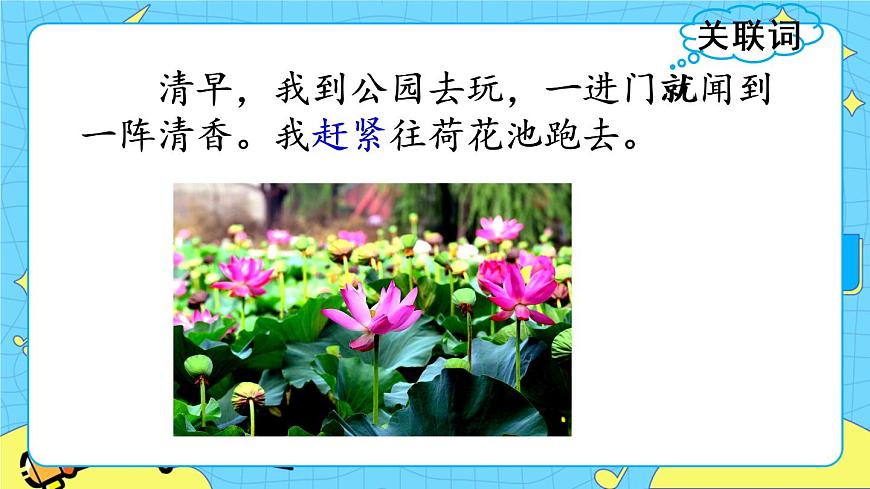 关联词

清早，我到公园去玩，一进门就闻到一阵清香。我赶紧往荷花池跑去。